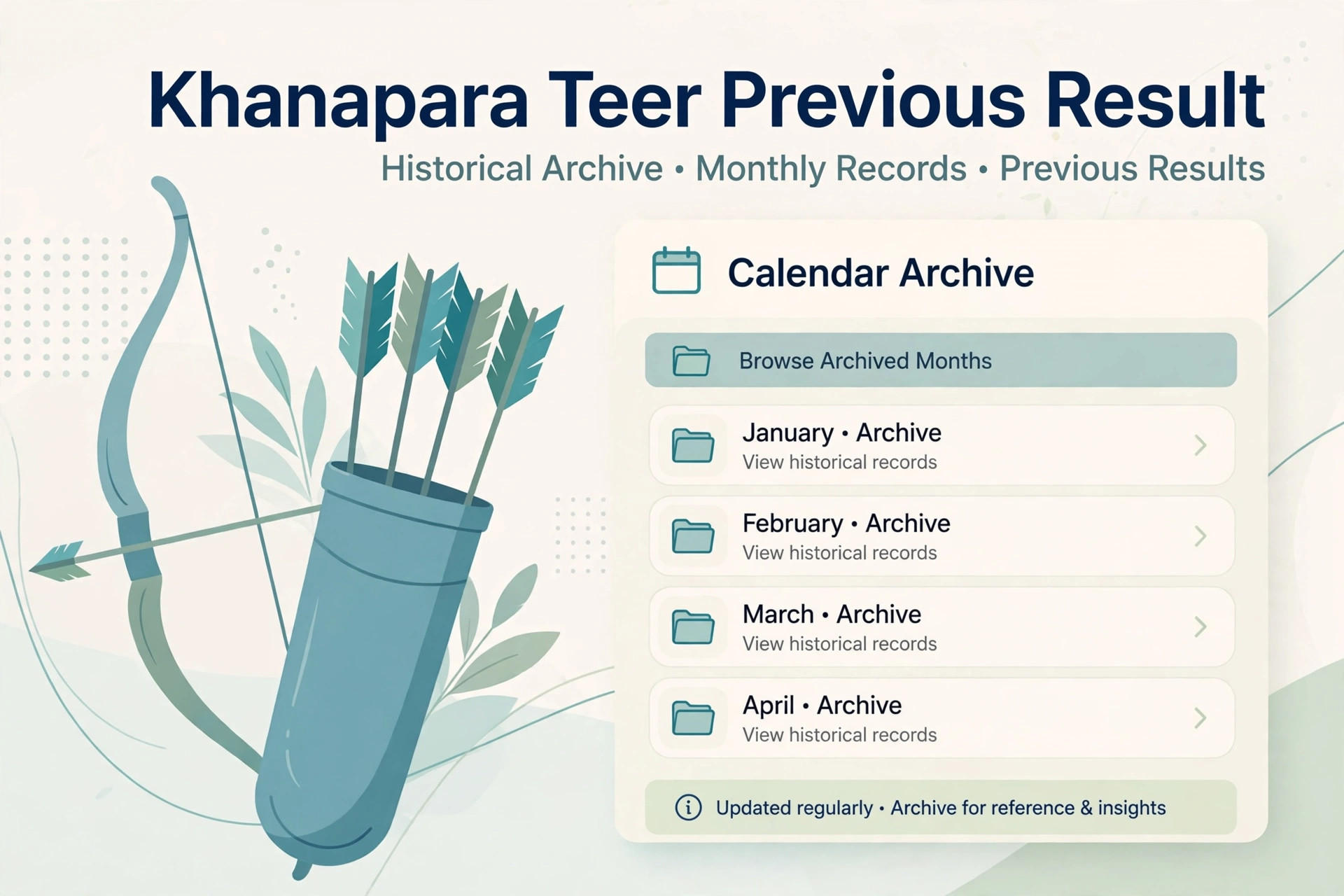 Khanapara Teer Previous Result

Historical Archive • Monthly Records • Previous Results

Calendar Archive

Browse Archived Months

January • Archive
View historical records

February • Archive
View historical records

March • Archive
View historical records

April • Archive
View historical records

Updated regularly • Archive for reference & insights